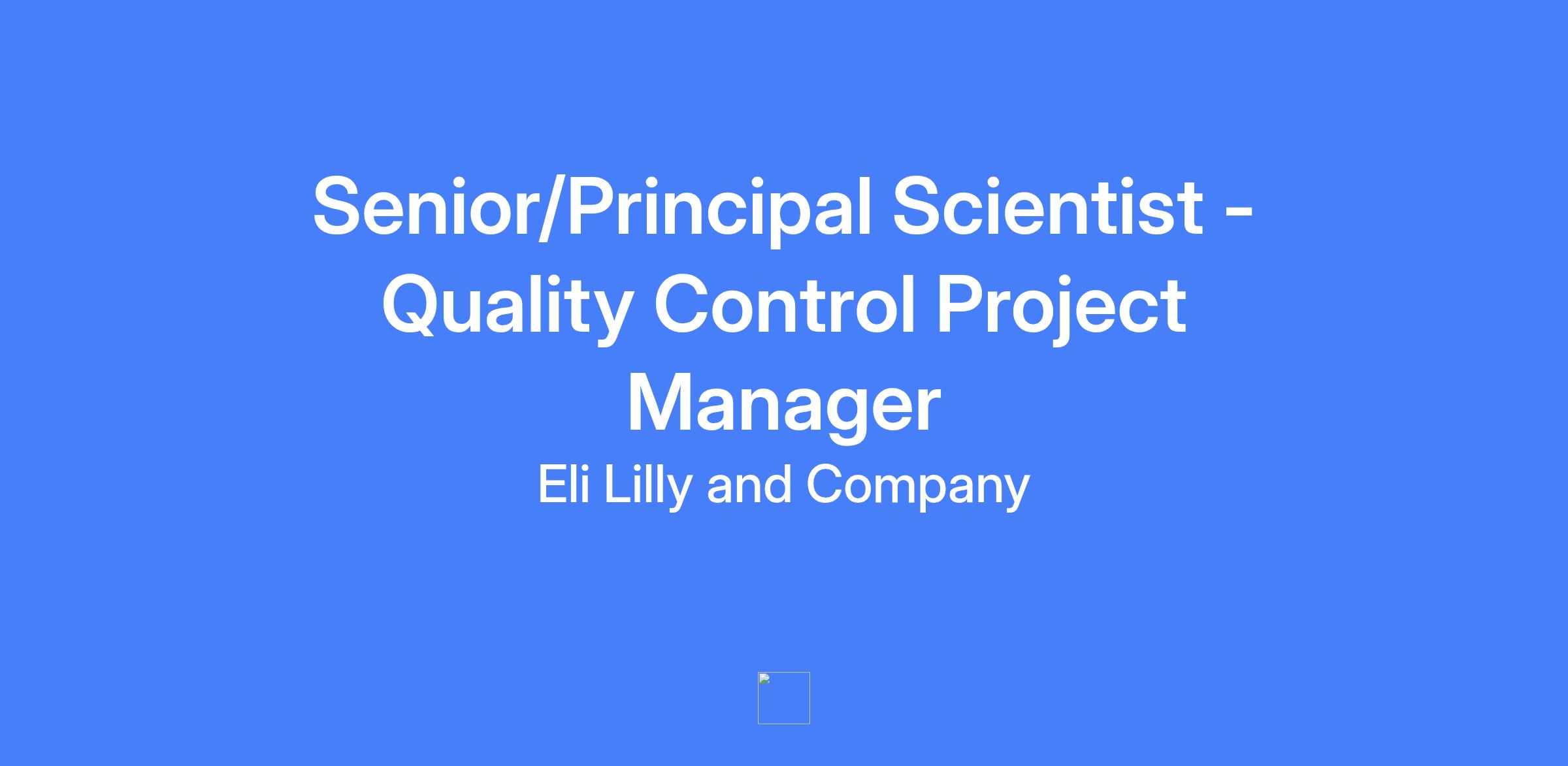 Senior/Principal Scientist - Quality Control Project Manager

Eli Lilly and Company